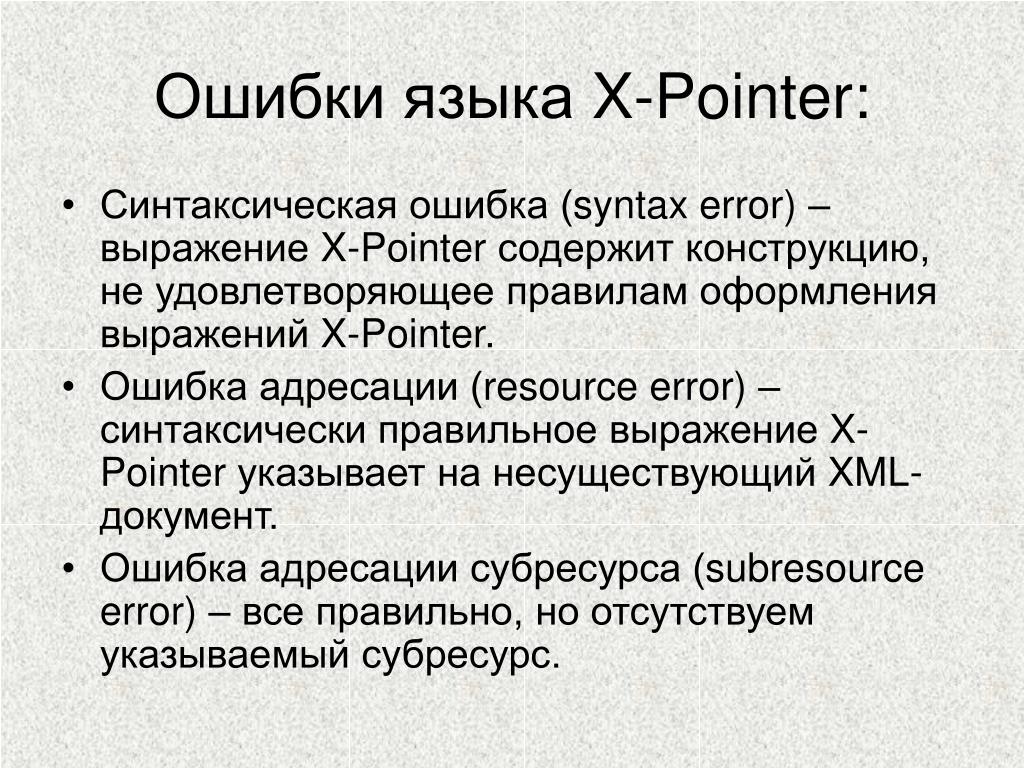 Ошибки языка X-Pointer:

• Синтаксическая ошибка (syntax error) – выражение X-Pointer содержит конструкцию, не удовлетворяющее правилам оформления выражений X-Pointer.
• Ошибка адресации (resource error) – синтаксически правильное выражение X-Pointer указывает на несуществующий XML-документ.
• Ошибка адресации субресурса (subresource error) – все правильно, но отсутствуем указываемый субресурс.